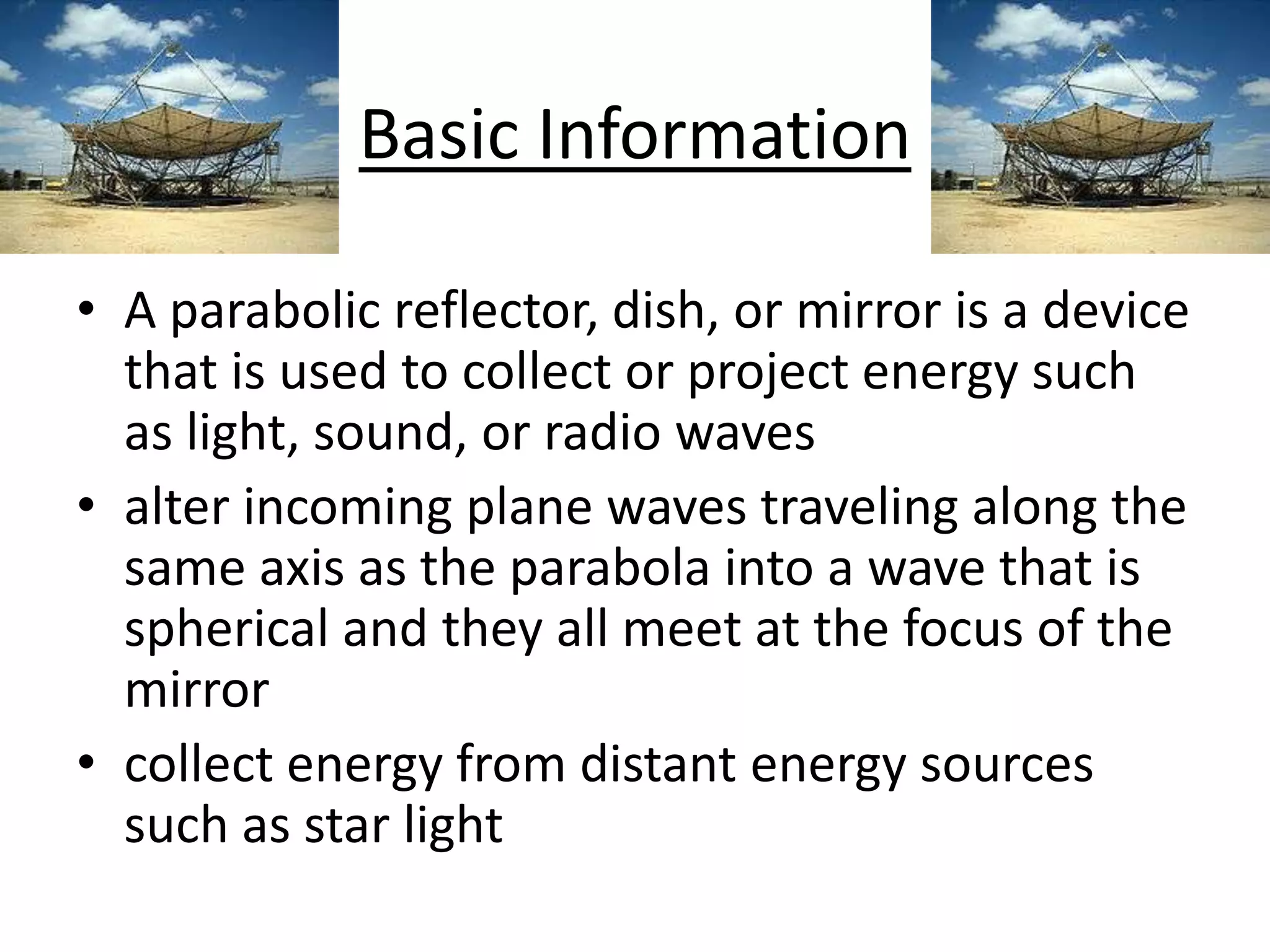 Basic Information

• A parabolic reflector, dish, or mirror is a device that is used to collect or project energy such as light, sound, or radio waves
• alter incoming plane waves traveling along the same axis as the parabola into a wave that is spherical and they all meet at the focus of the mirror
• collect energy from distant energy sources such as star light